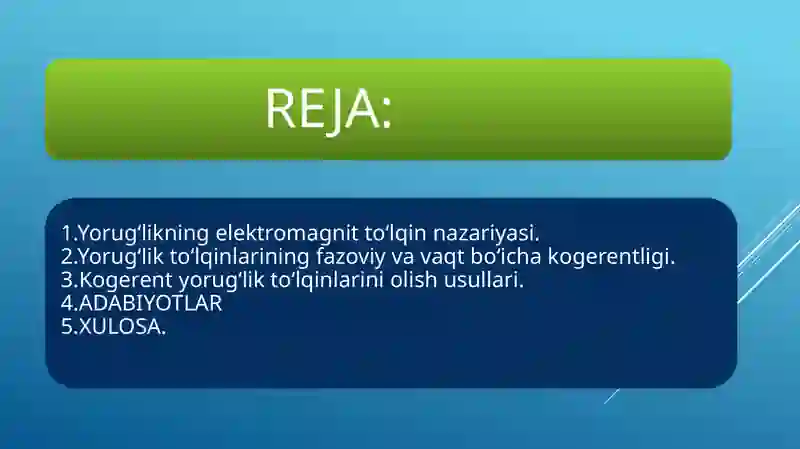 REJA:

1.Yorug‘likning elektromagnit to‘lqin nazariyasi.
2.Yorug‘lik to‘lqinlarining fazoviy va vaqt bo‘icha kogerentligi.
3.Kogerent yorug‘lik to‘lqinlarini olish usullari.
4.ADABIYOTLAR
5.XULOSA.